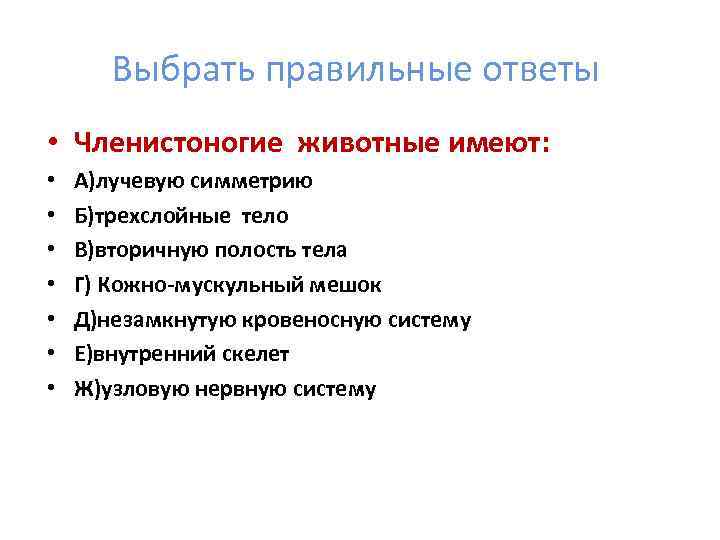 Выбрать правильные ответы

• Членистоногие животные имеют:
• А)лучевую симметрию
• Б)трехслойные тело
• В)вторичную полость тела
• Г) Кожно-мускульный мешок
• Д)незамкнутую кровеносную систему
• Е)внутренний скелет
• Ж)узловую нервную систему